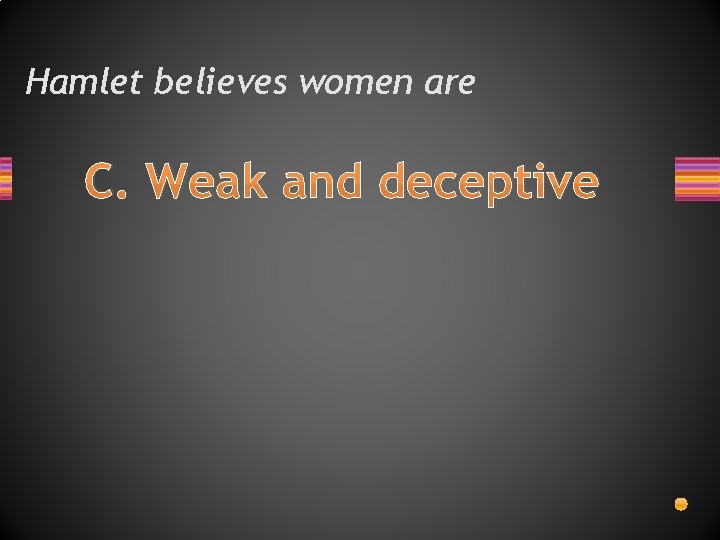 Hamlet believes women are

C. Weak and deceptive